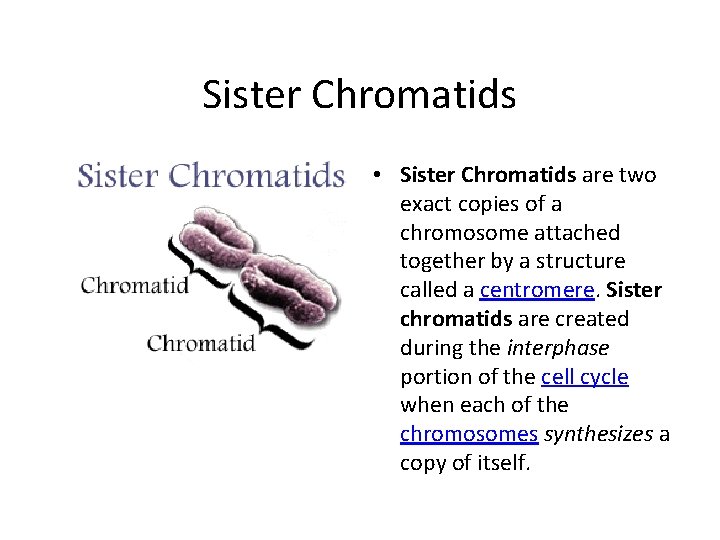 Sister Chromatids

Sister Chromatids

Chromatid

Chromatid

• Sister Chromatids are two exact copies of a chromosome attached together by a structure called a centromere. Sister chromatids are created during the interphase portion of the cell cycle when each of the chromosomes synthesizes a copy of itself.